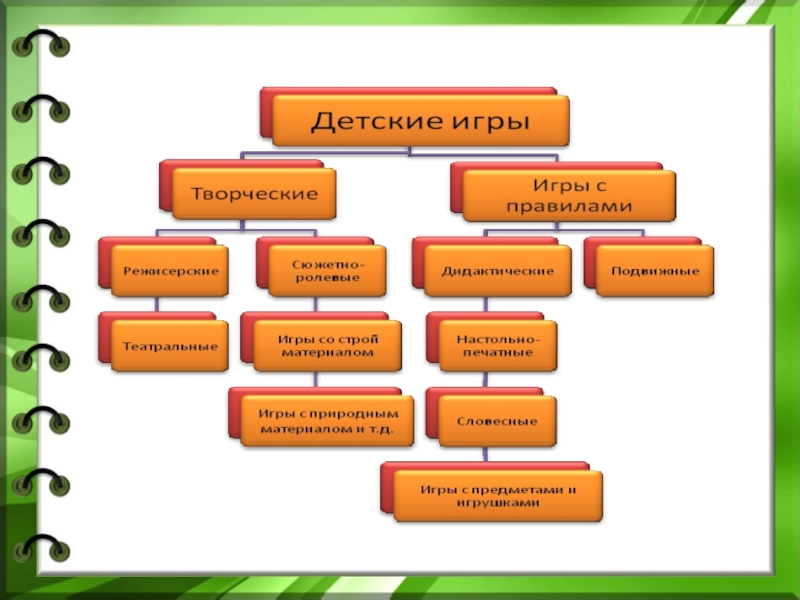 Детские игры

Творческие

Игры с правилами

Режисерские

Сюжетно-ролевые

Дидактические

Подвижные

Театральные

Игры со строй материалом

Настольно-печатные

Игры с природным материалом и т.д.

Словесные

Игры с предметами и игрушками